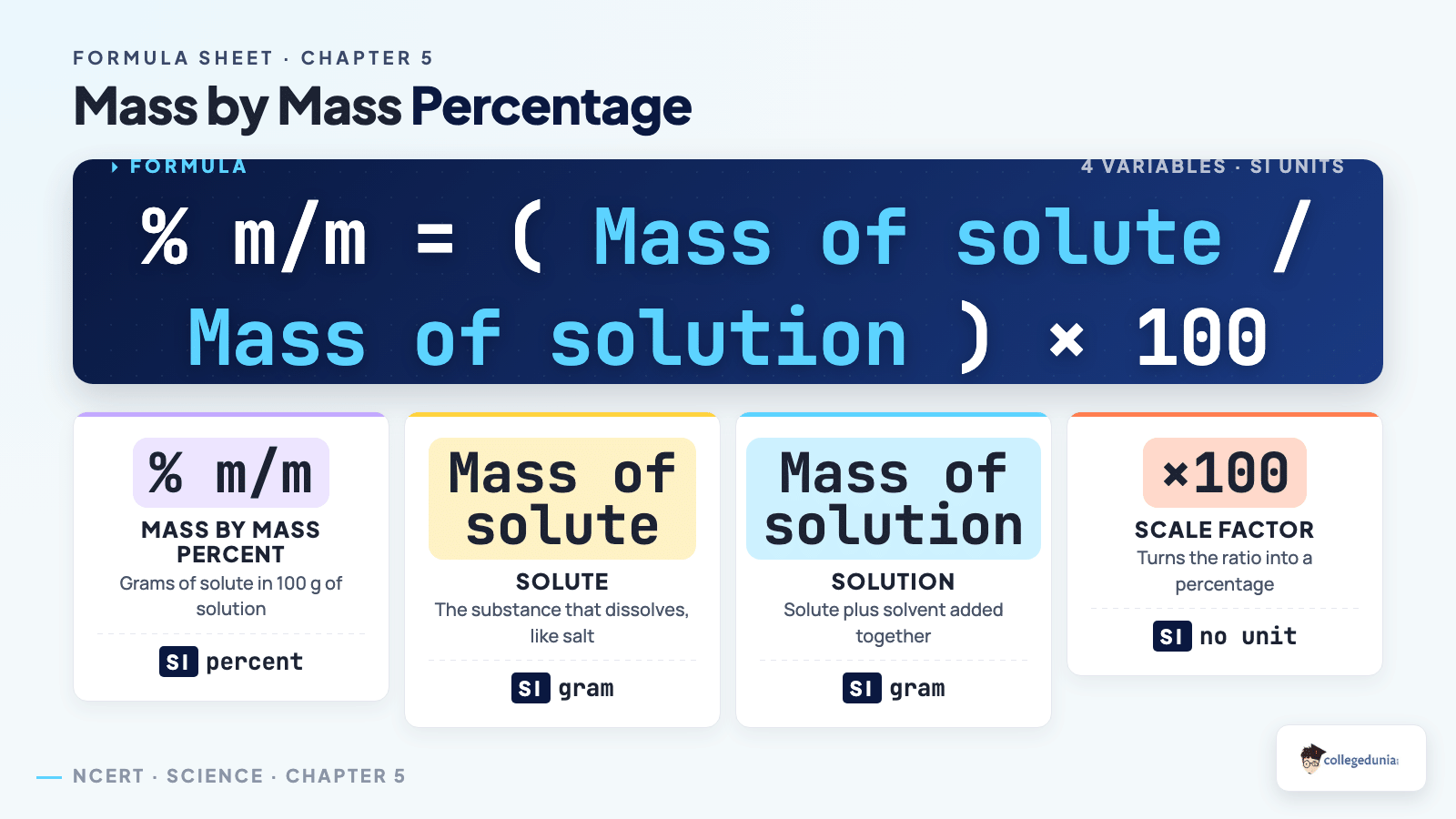 FORMULA SHEET · CHAPTER 5

Mass by Mass Percentage

FORMULA

4 VARIABLES · SI UNITS

% m/m = ( Mass of solute / Mass of solution ) × 100

% m/m

MASS BY MASS PERCENT

Grams of solute in 100 g of solution

SI percent

Mass of solute

SOLUTE

The substance that dissolves, like salt

SI gram

Mass of solution

SOLUTION

Solute plus solvent added together

SI gram

×100

SCALE FACTOR

Turns the ratio into a percentage

SI no unit

NCERT · SCIENCE · CHAPTER 5

collegedunia